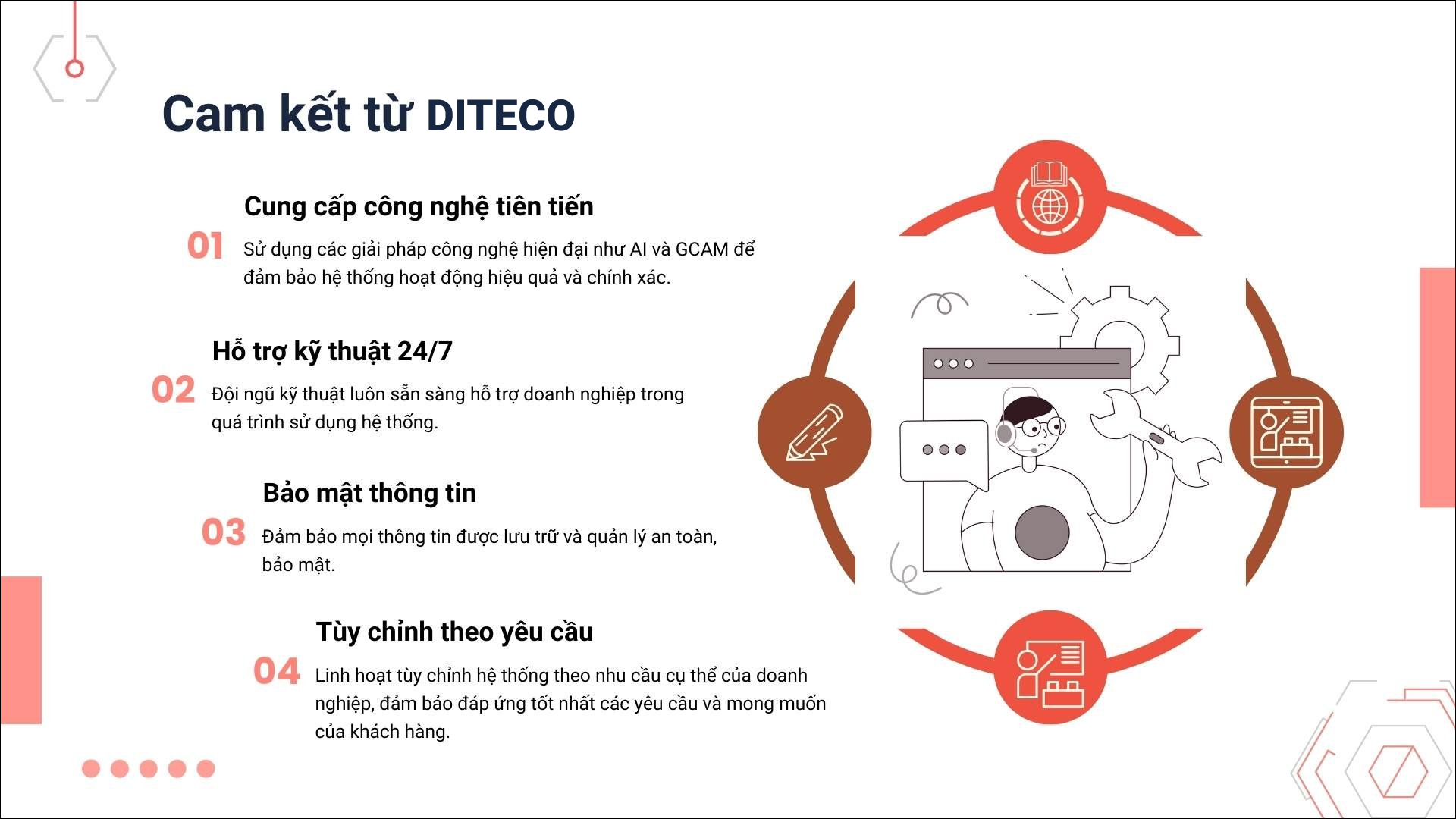 Cam kết từ DITECO

Cung cấp công nghệ tiên tiến

01

Sử dụng các giải pháp công nghệ hiện đại như AI và GCAM để đảm bảo hệ thống hoạt động hiệu quả và chính xác.

Hỗ trợ kỹ thuật 24/7

02

Đội ngũ kỹ thuật luôn sẵn sàng hỗ trợ doanh nghiệp trong quá trình sử dụng hệ thống.

Bảo mật thông tin

03

Đảm bảo mọi thông tin được lưu trữ và quản lý an toàn, bảo mật.

Tùy chỉnh theo yêu cầu

04

Linh hoạt tùy chỉnh hệ thống theo nhu cầu cụ thể của doanh nghiệp, đảm bảo đáp ứng tốt nhất các yêu cầu và mong muốn của khách hàng.